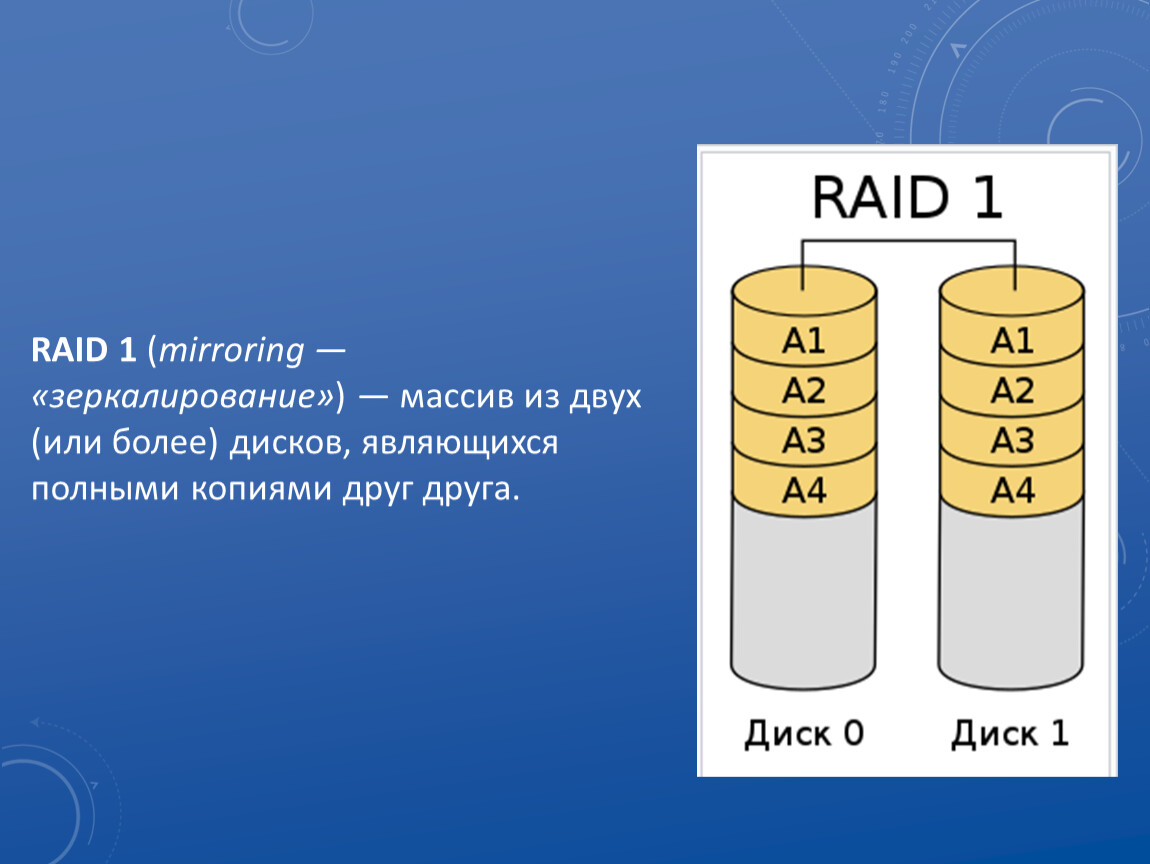 RAID 1 (mirroring — «зеркалирование») — массив из двух (или более) дисков, являющихся полными копиями друг друга.

RAID 1

A1
A2
A3
A4

A1
A2
A3
A4

Диск 0

Диск 1